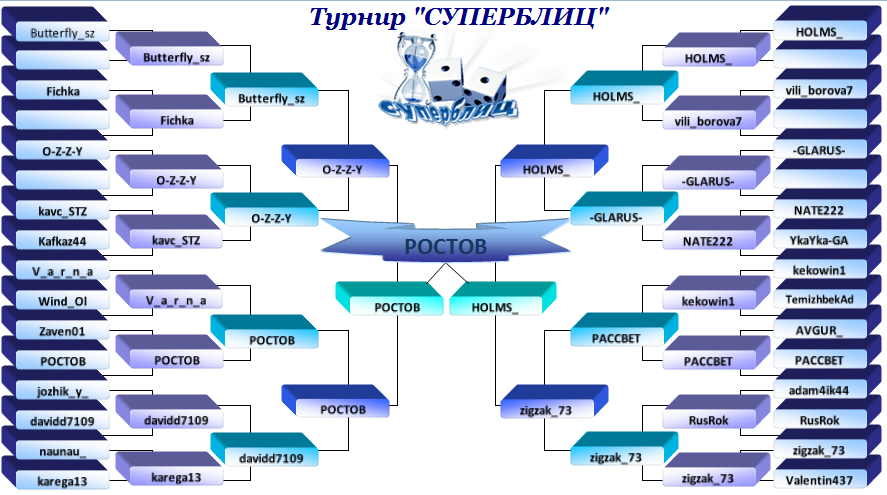 Турнир "СУПЕРБЛИЦ"

СУПЕРБЛИЦ

Butterfly_sz

Fichka

O-Z-Z-Y

kavc_STZ
Kafkaz44
V_a_r_n_a
Wind_Ol
Zaven01
РОСТОВ
jozhik_y_
davidd7109
naunau_
karega13

Butterfly_sz
Fichka
O-Z-Z-Y
kavc_STZ
V_a_r_n_a
РОСТОВ
davidd7109
karega13

Butterfly_sz
O-Z-Z-Y
РОСТОВ
davidd7109

O-Z-Z-Y
РОСТОВ

РОСТОВ

РОСТОВ
HOLMS_

HOLMS_
zigzak_73

HOLMS_
-GLARUS-
РАССВЕТ
zigzak_73

HOLMS_
vili_borova7
-GLARUS-
NATE222
kekowin1
РАССВЕТ
RusRok
zigzak_73

HOLMS_

vili_borova7

-GLARUS-

NATE222
YkaYka-GA
kekowin1
TemizhbekAd
AVGUR_
РАССВЕТ
adam4ik44
RusRok
zigzak_73
Valentin437